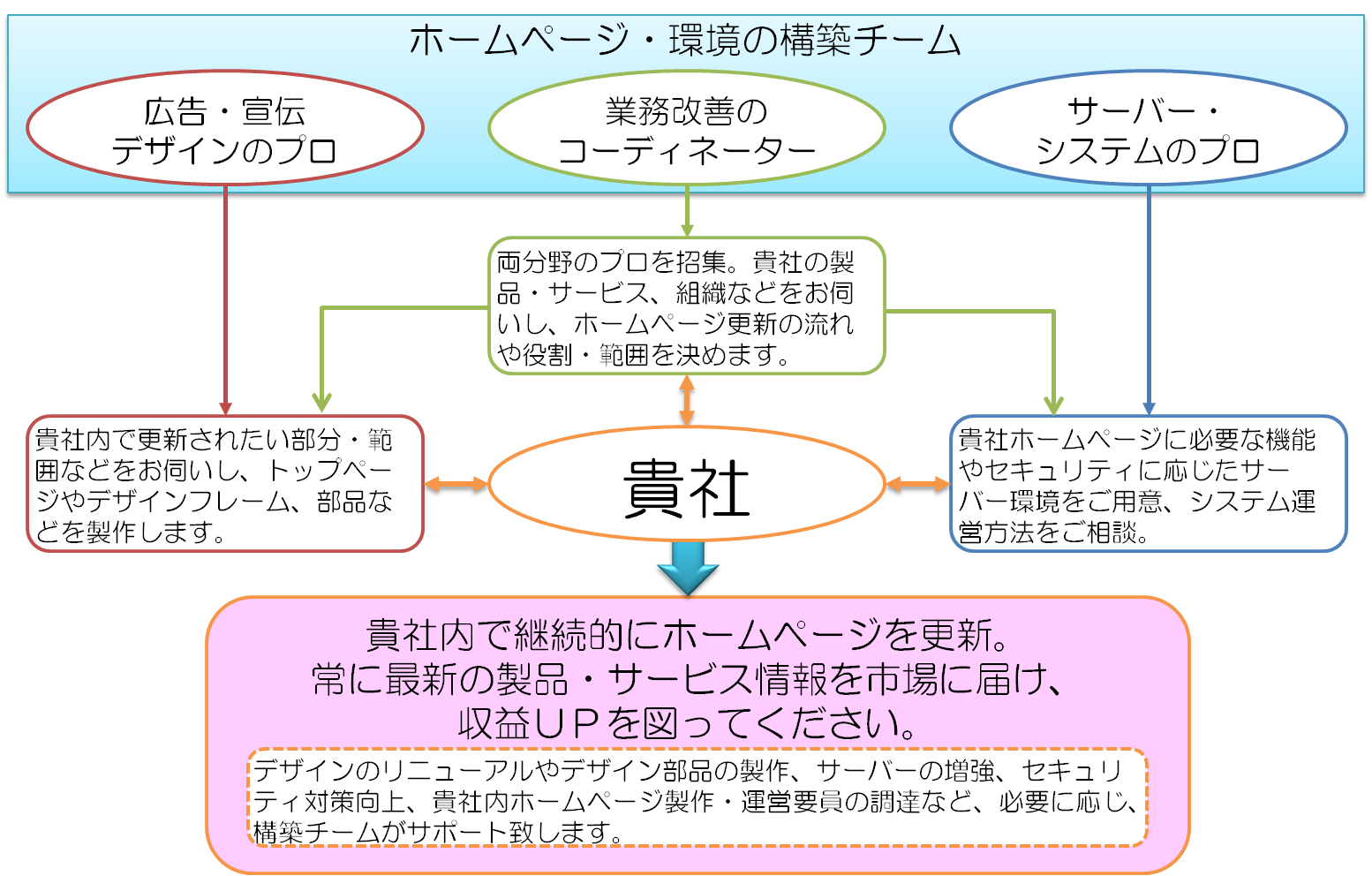 ホームページ・環境の構築チーム

広告・宣伝
デザインのプロ

業務改善の
コーディネーター

サーバー・
システムのプロ

両分野のプロを招集。貴社の製品・サービス、組織などをお伺いし、ホームページ更新の流れや役割・範囲を決めます。

貴社内で更新されたい部分・範囲などをお伺いし、トップページやデザインフレーム、部品などを製作します。

貴社

貴社ホームページに必要な機能やセキュリティに応じたサーバー環境をご用意、システム運営方法をご相談。

貴社内で継続的にホームページを更新。
常に最新の製品・サービス情報を市場に届け、
収益ＵＰを図ってください。

デザインのリニューアルやデザイン部品の製作、サーバーの増強、セキュリティ対策向上、貴社内ホームページ製作・運営要員の調達など、必要に応じ、構築チームがサポート致します。